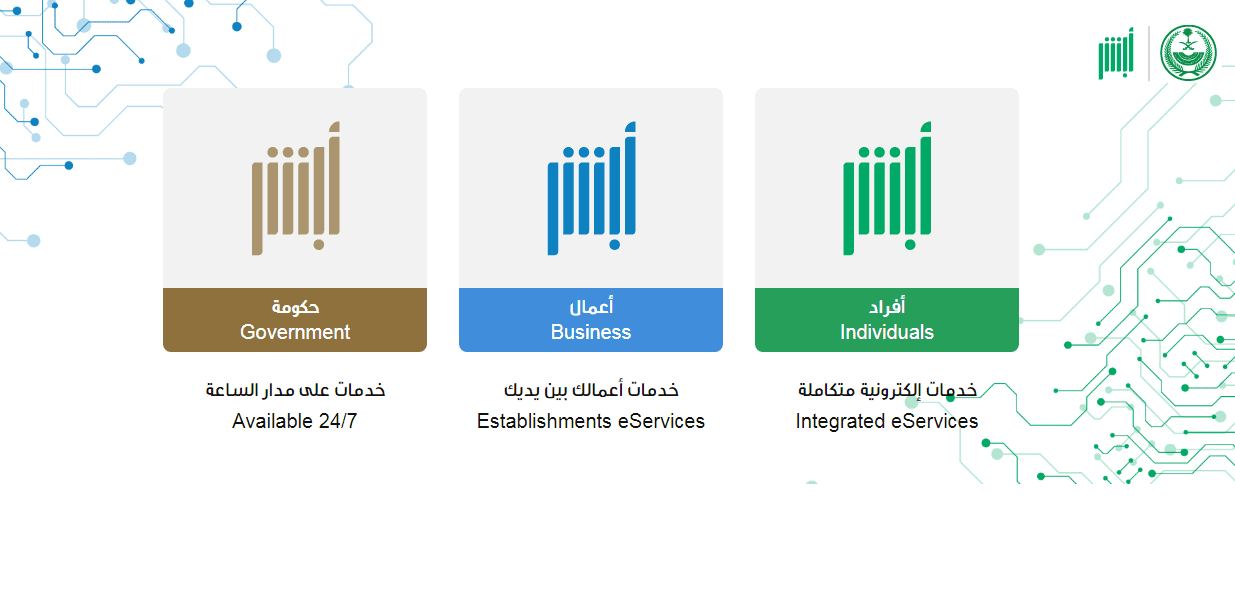 أبشر

أبشر
أفراد
Individuals
خدمات إلكترونية متكاملة
Integrated eServices

أبشر
أعمال
Business
خدمات أعمالك بين يديك
Establishments eServices

أبشر
حكومة
Government
خدمات على مدار الساعة
Available 24/7